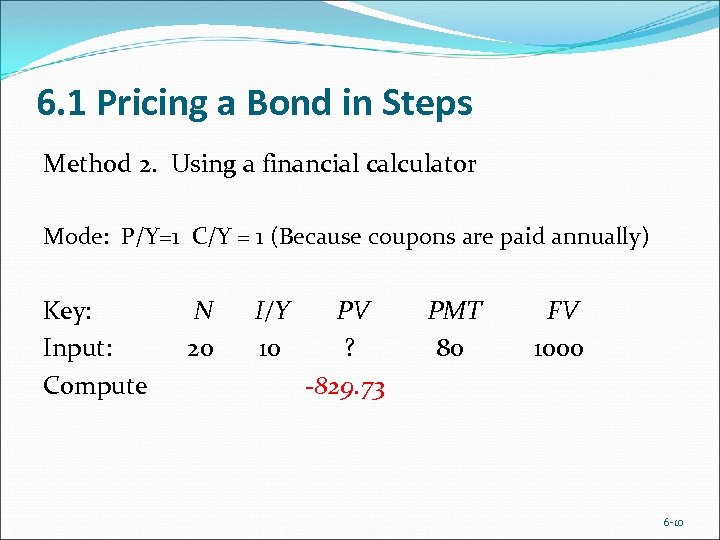 6.1 Pricing a Bond in Steps

Method 2. Using a financial calculator

Mode: P/Y=1 C/Y = 1 (Because coupons are paid annually)

| Key: | N | I/Y | PV | PMT | FV |
|---|---|---|---|---|---|
| Input: | 20 | 10 | ? | 80 | 1000 |
| Compute | | | -829.73 | | |

6-10